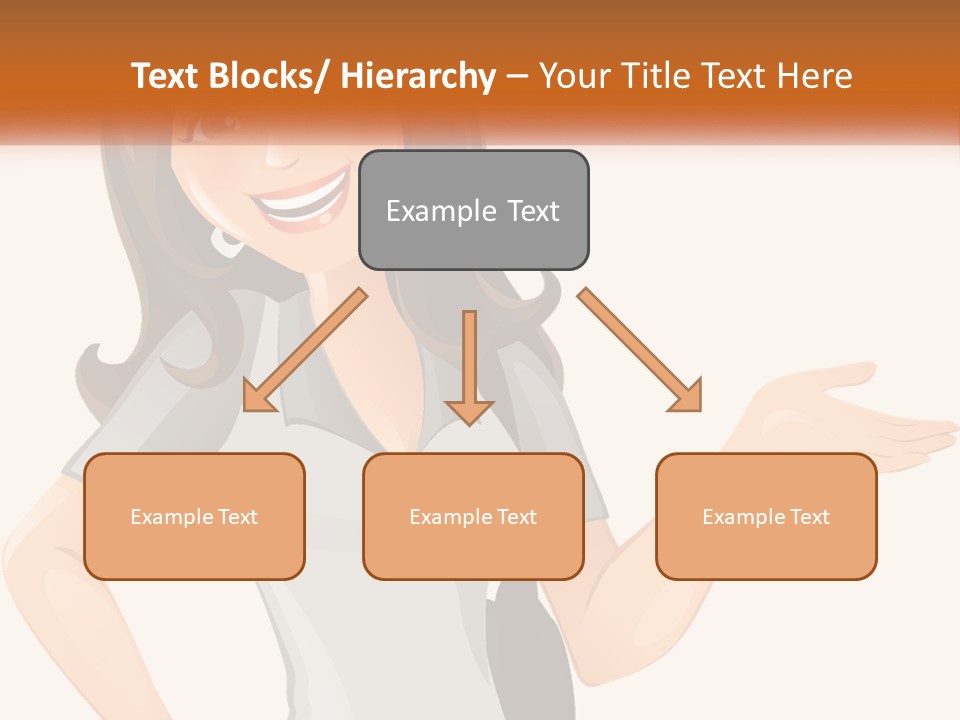 Text Blocks/ Hierarchy – Your Title Text Here

Example Text

Example Text

Example Text

Example Text